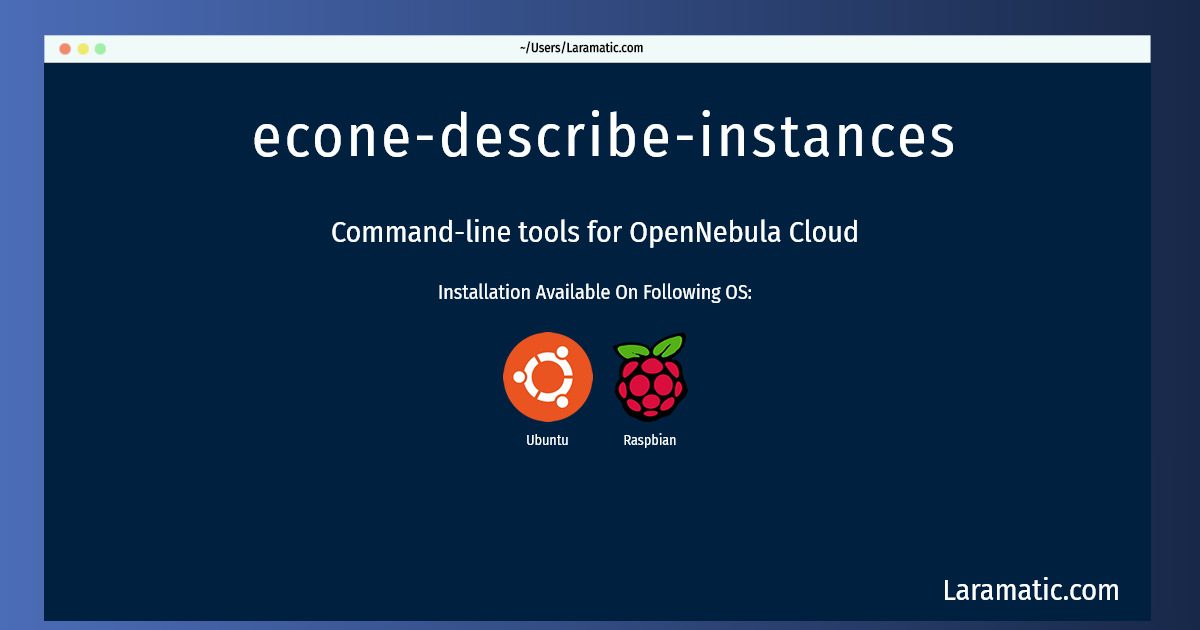 ~/Users/Laramatic.com

econe-describe-instances

Command-line tools for OpenNebula Cloud

Installation Available On Following OS:

Ubuntu

Raspbian

Laramatic.com